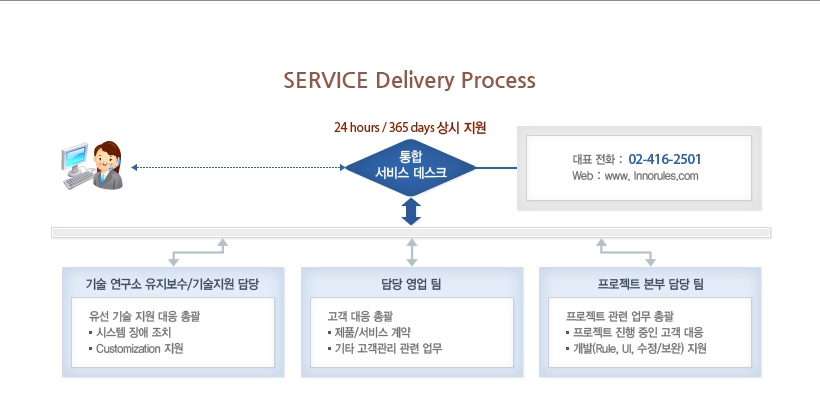 SERVICE Delivery Process

24 hours / 365 days 상시 지원

통합
서비스 데스크

대표 전화 : 02-416-2501
Web : www. Innorules.com

기술 연구소 유지보수/기술지원 담당

유선 기술 지원 대응 총괄
▪ 시스템 장애 조치
▪ Customization 지원

담당 영업 팀

고객 대응 총괄
▪ 제품/서비스 계약
▪ 기타 고객관리 관련 업무

프로젝트 본부 담당 팀

프로젝트 관련 업무 총괄
▪ 프로젝트 진행 중인 고객 대응
▪ 개발(Rule, UI, 수정/보완) 지원